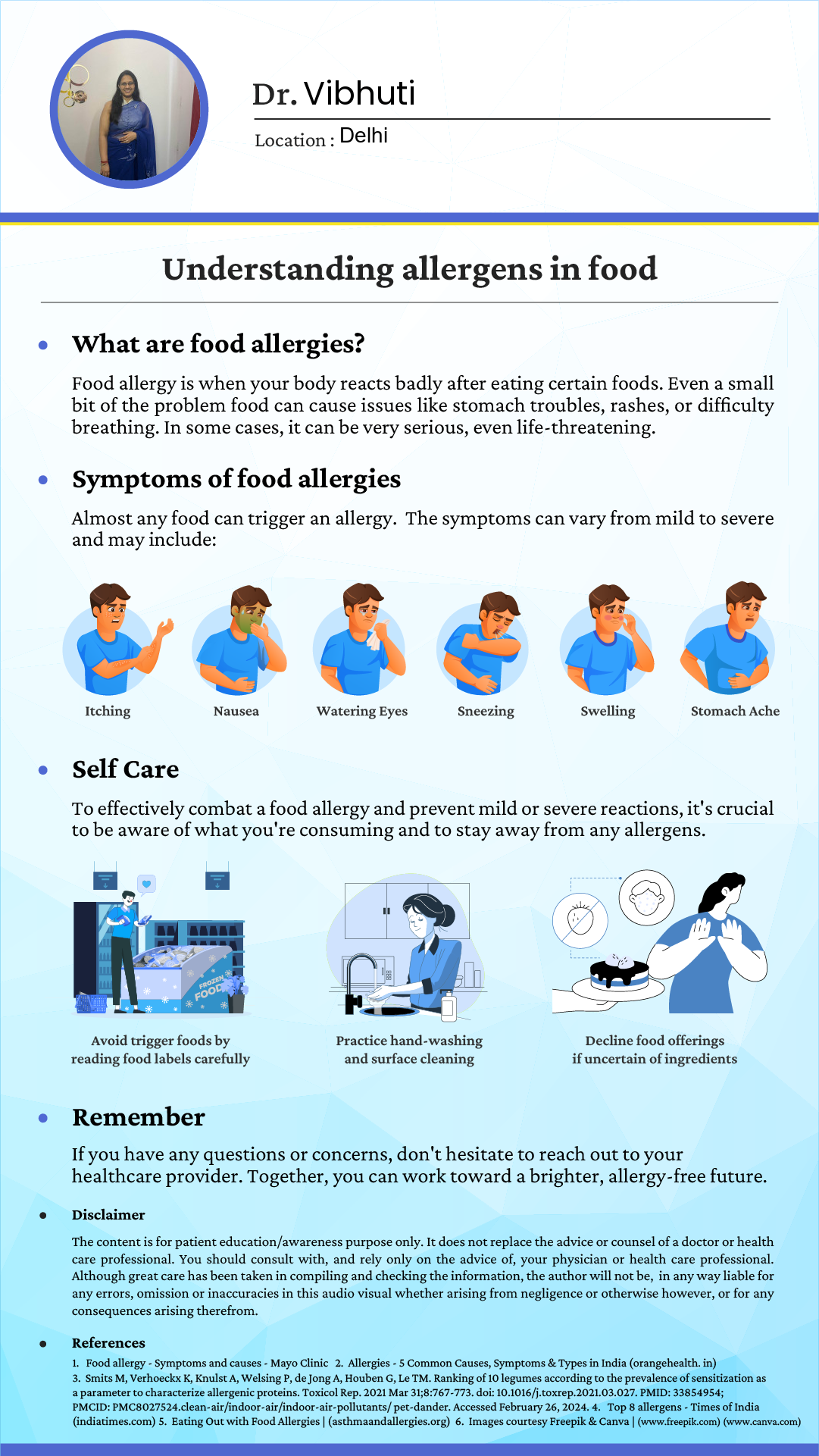 Dr. Vibhuti

Location : Delhi

Understanding allergens in food

What are food allergies?

Food allergy is when your body reacts badly after eating certain foods. Even a small bit of the problem food can cause issues like stomach troubles, rashes, or difficulty breathing. In some cases, it can be very serious, even life-threatening.

Symptoms of food allergies

Almost any food can trigger an allergy. The symptoms can vary from mild to severe and may include:

Itching

Nausea

Watering Eyes

Sneezing

Swelling

Stomach Ache

Self Care

To effectively combat a food allergy and prevent mild or severe reactions, it's crucial to be aware of what you're consuming and to stay away from any allergens.

FROZEN FOOD

Avoid trigger foods by reading food labels carefully

Practice hand-washing and surface cleaning

Decline food offerings if uncertain of ingredients

Remember

If you have any questions or concerns, don't hesitate to reach out to your healthcare provider. Together, you can work toward a brighter, allergy-free future.

Disclaimer

The content is for patient education/awareness purpose only. It does not replace the advice or counsel of a doctor or health care professional. You should consult with, and rely only on the advice of, your physician or health care professional. Although great care has been taken in compiling and checking the information, the author will not be, in any way liable for any errors, omission or inaccuracies in this audio visual whether arising from negligence or otherwise however, or for any consequences arising therefrom.

References

1. Food allergy - Symptoms and causes - Mayo Clinic 2. Allergies - 5 Common Causes, Symptoms & Types in India (orangehealth. in) 3. Smits M, Verhoeckx K, Knulst A, Welsing P, de Jong A, Houben G, Le TM. Ranking of 10 legumes according to the prevalence of sensitization as a parameter to characterize allergenic proteins. Toxicol Rep. 2021 Mar 31;8:767-773. doi: 10.1016/j.toxrep.2021.03.027. PMID: 33854954; PMCID: PMC8027524.clean-air/indoor-air/indoor-air-pollutants/ pet-dander. Accessed February 26, 2024. 4. Top 8 allergens - Times of India (indiatimes.com) 5. Eating Out with Food Allergies | (asthmaandallergies.org) 6. Images courtesy Freepik & Canva | (www.freepik.com) (www.canva.com)